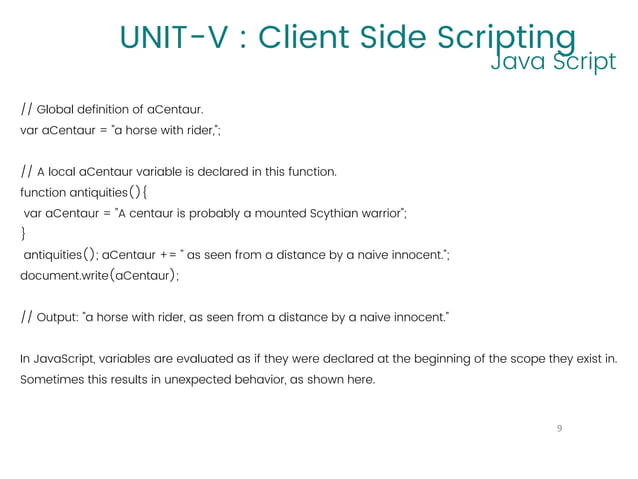 UNIT-V : Client Side Scripting
Java Script

// Global definition of aCentaur.
var aCentaur = "a horse with rider,";

// A local aCentaur variable is declared in this function.
function antiquities(){
var aCentaur = "A centaur is probably a mounted Scythian warrior";
}
antiquities(); aCentaur += " as seen from a distance by a naive innocent.";
document.write(aCentaur);

// Output: "a horse with rider, as seen from a distance by a naive innocent."

In JavaScript, variables are evaluated as if they were declared at the beginning of the scope they exist in. Sometimes this results in unexpected behavior, as shown here.

9